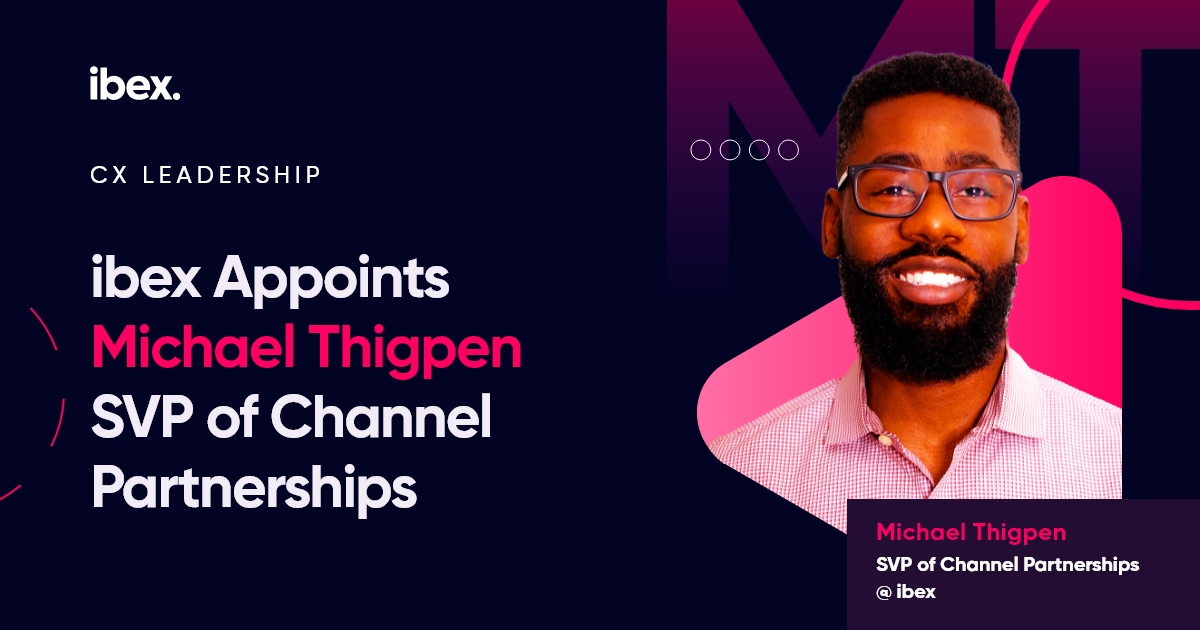 ibex.

CX LEADERSHIP

ibex Appoints Michael Thigpen SVP of Channel Partnerships

MT

Michael Thigpen
SVP of Channel Partnerships
@ ibex